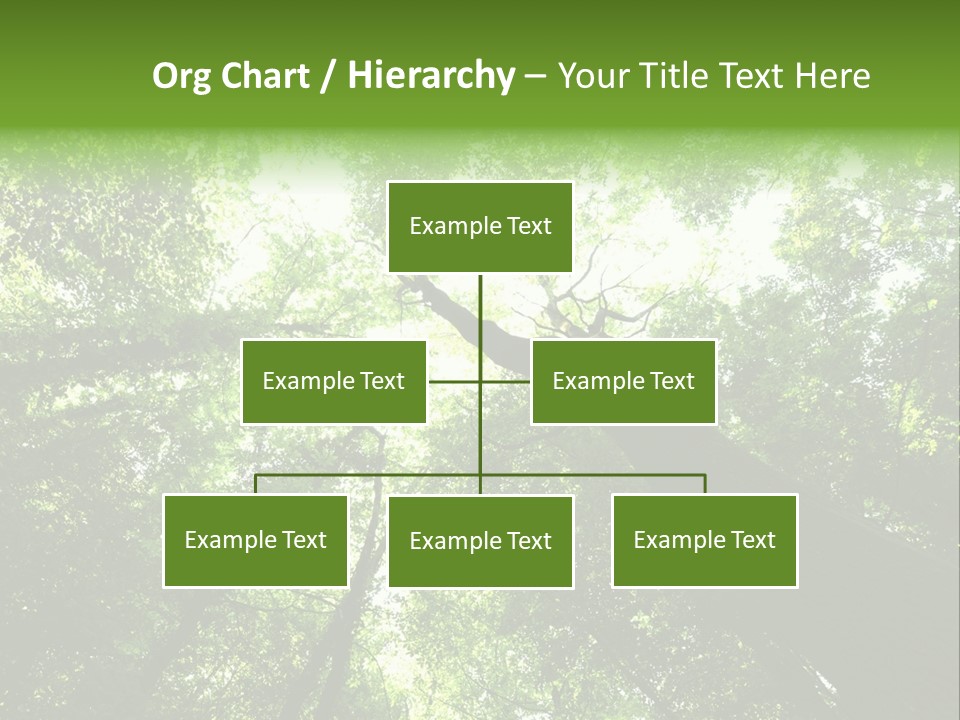 Org Chart / Hierarchy – Your Title Text Here

Example Text

Example Text

Example Text

Example Text

Example Text

Example Text